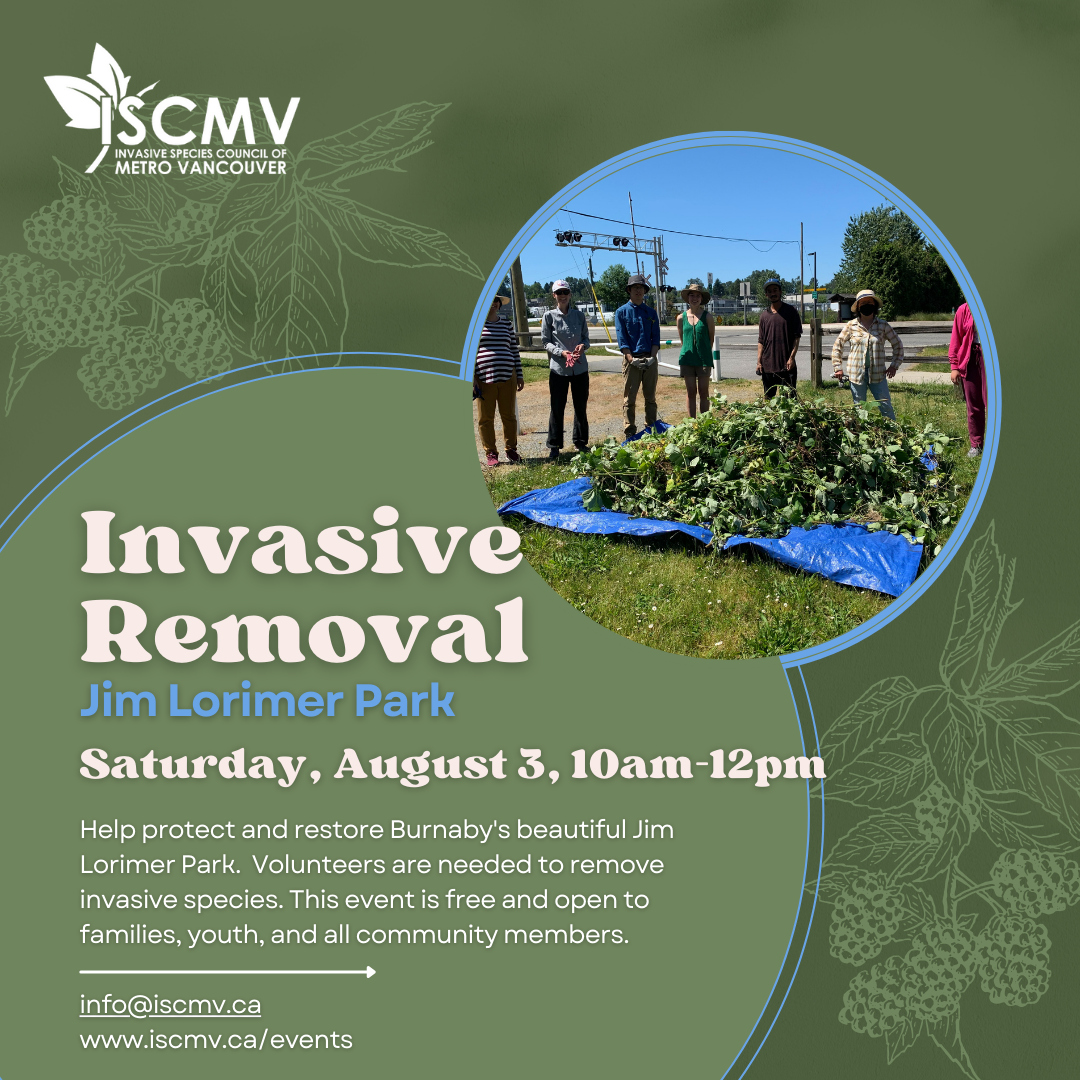 ISCMV
INVASIVE SPECIES COUNCIL OF
METRO VANCOUVER

Invasive Removal
Jim Lorimer Park

Saturday, August 3, 10am-12pm

Help protect and restore Burnaby's beautiful Jim Lorimer Park. Volunteers are needed to remove invasive species. This event is free and open to families, youth, and all community members.

info@iscmv.ca
www.iscmv.ca/events